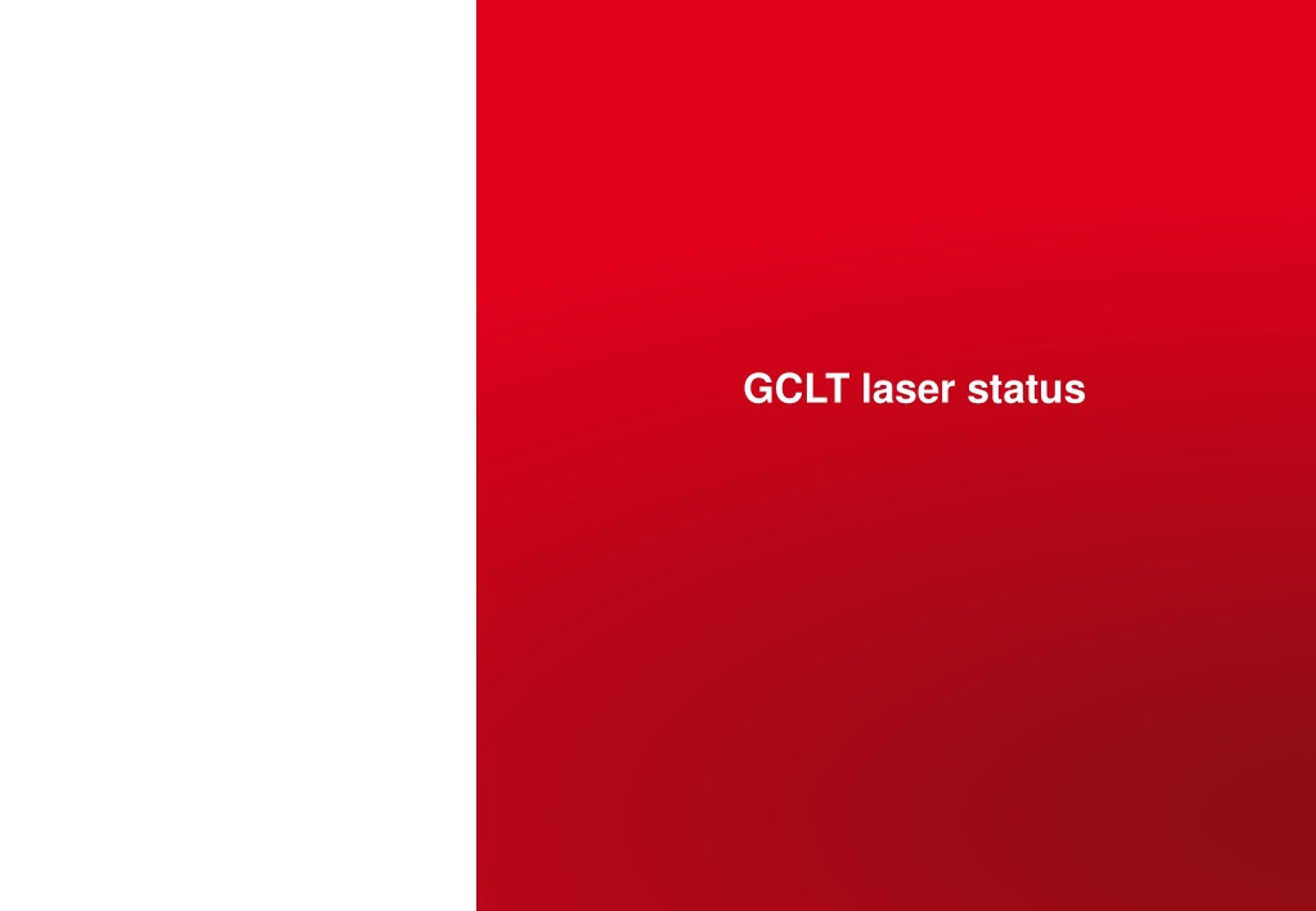 GCLT laser status